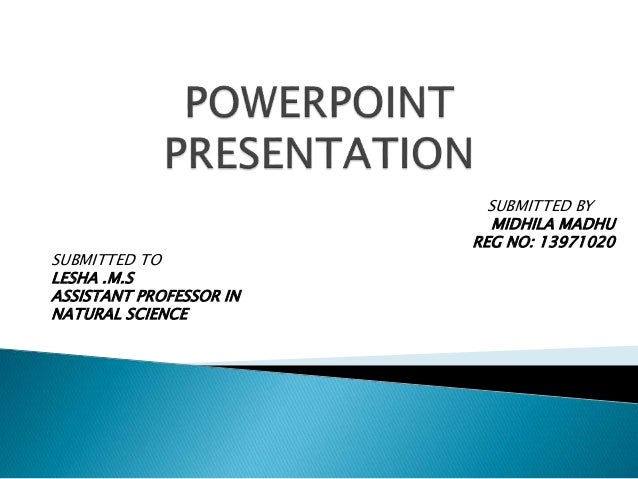 POWERPOINT PRESENTATION

SUBMITTED BY
MIDHILA MADHU
REG NO: 13971020

SUBMITTED TO
LESHA .M.S
ASSISTANT PROFESSOR IN NATURAL SCIENCE